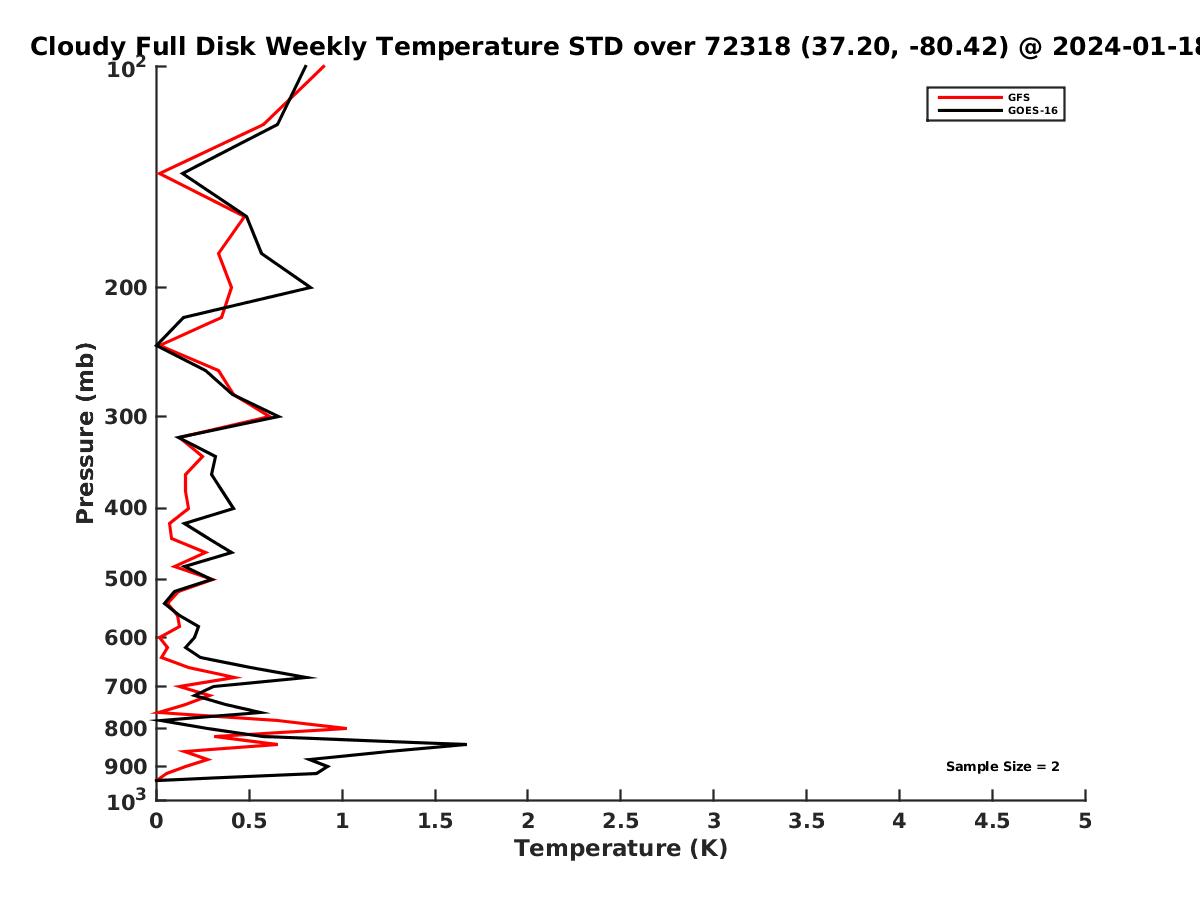 Cloudy Full Disk Weekly Temperature STD over 72318 (37.20, -80.42) @ 2024-01-18

GFS
GOES-16

Pressure (mb)

$10^2$
200
300
400
500
600
700
800
900
$10^3$

Sample Size = 2

0
0.5
1
1.5
2
2.5
3
3.5
4
4.5
5

Temperature (K)